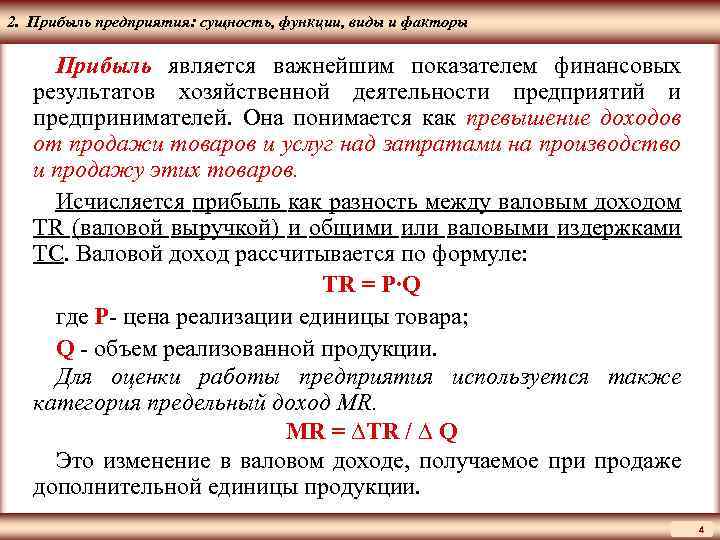 2. Прибыль предприятия: сущность, функции, виды и факторы

Прибыль является важнейшим показателем финансовых результатов хозяйственной деятельности предприятий и предпринимателей. Она понимается как превышение доходов от продажи товаров и услуг над затратами на производство и продажу этих товаров.

Исчисляется прибыль как разность между валовым доходом TR (валовой выручкой) и общими или валовыми издержками TC. Валовой доход рассчитывается по формуле:

$TR = P \cdot Q$

где P- цена реализации единицы товара;

Q - объем реализованной продукции.

Для оценки работы предприятия используется также категория предельный доход MR.

$MR = \Delta TR / \Delta Q$

Это изменение в валовом доходе, получаемое при продаже дополнительной единицы продукции.

4